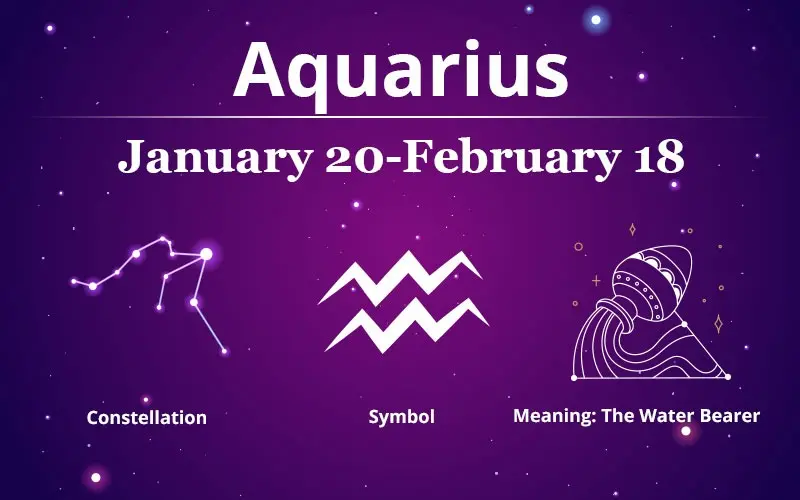 Aquarius

January 20-February 18

Constellation

Symbol

Meaning: The Water Bearer